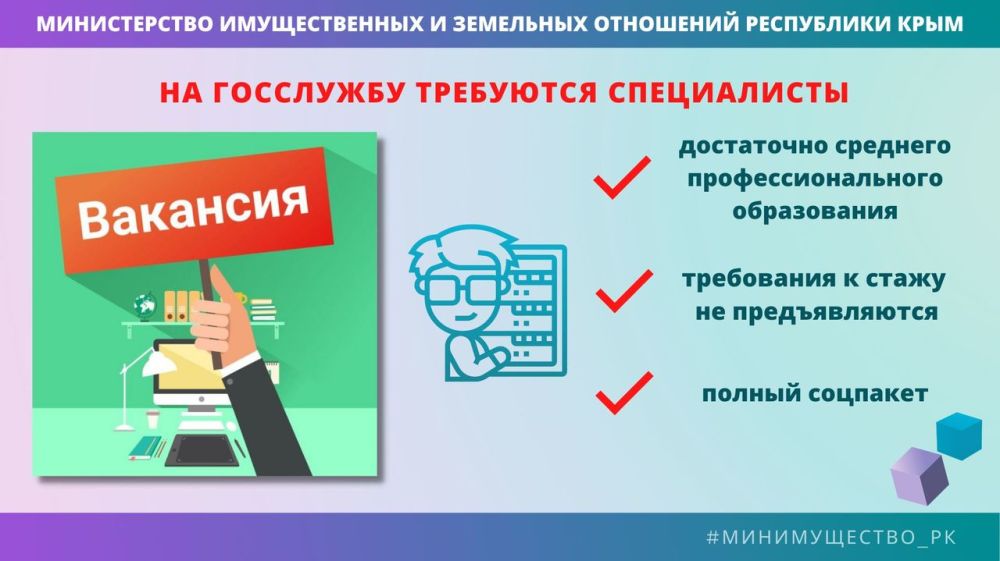 МИНИСТЕРСТВО ИМУЩЕСТВЕННЫХ И ЗЕМЕЛЬНЫХ ОТНОШЕНИЙ РЕСПУБЛИКИ КРЫМ

НА ГОССЛУЖБУ ТРЕБУЮТСЯ СПЕЦИАЛИСТЫ

Вакансия

достаточно среднего профессионального образования

требования к стажу не предъявляются

полный соцпакет

#МИНИМУЩЕСТВО_РК